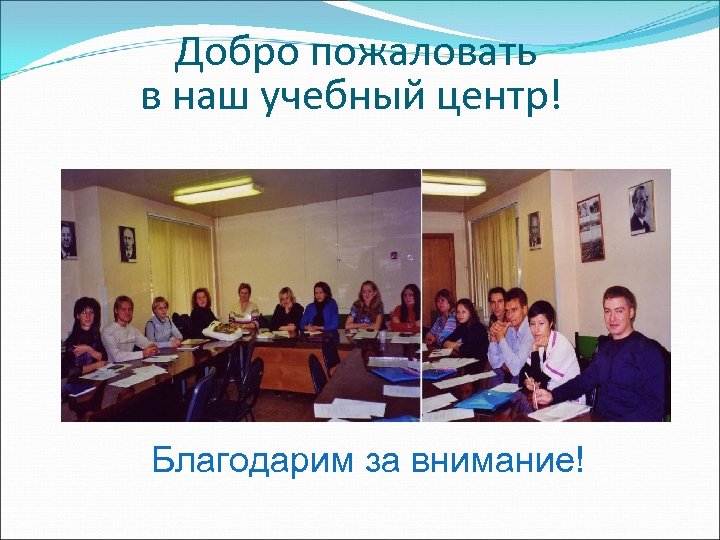 Добро пожаловать в наш учебный центр!

Благодарим за внимание!